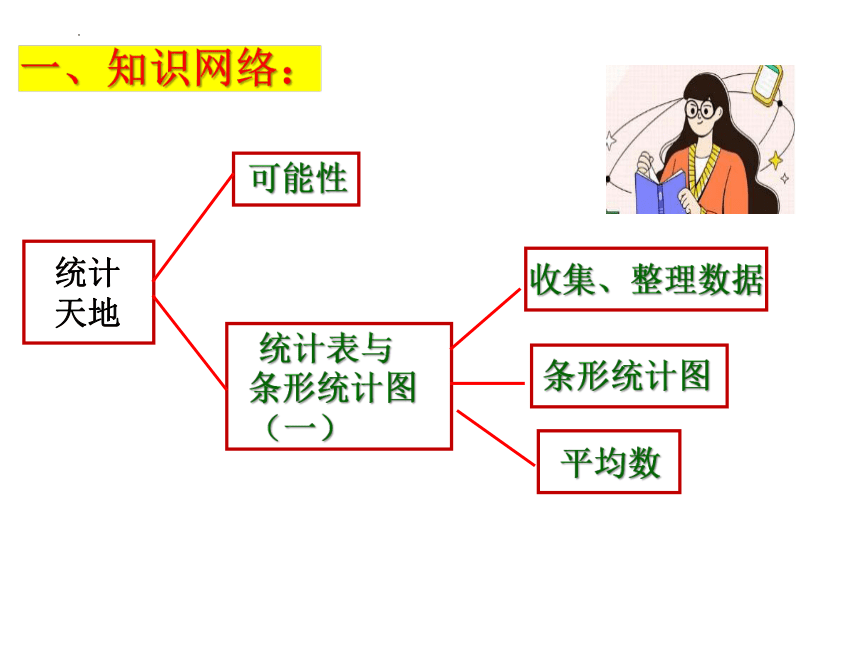 一、知识网络：

统计天地

可能性

统计表与条形统计图（一）

收集、整理数据

条形统计图

平均数